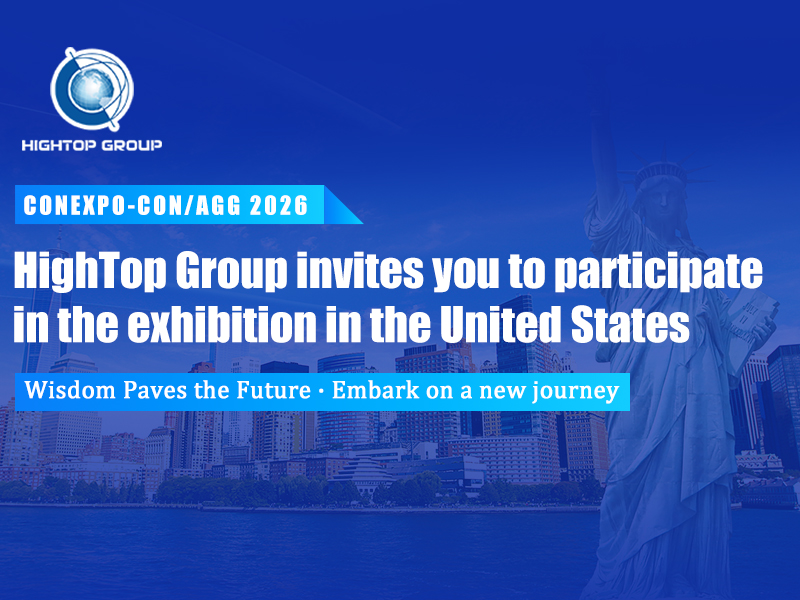 HIGHTOP GROUP

CONEXPO-CON/AGG 2026

HighTop Group invites you to participate in the exhibition in the United States

Wisdom Paves the Future · Embark on a new journey